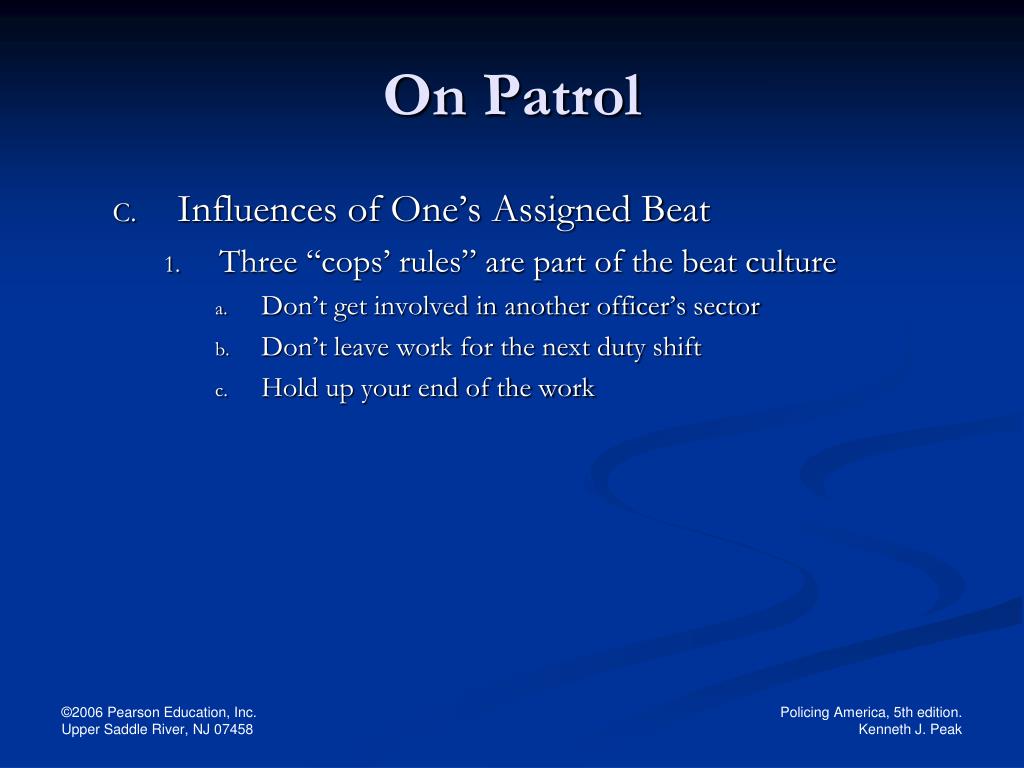 On Patrol

C. Influences of One’s Assigned Beat

1. Three “cops’ rules” are part of the beat culture

a. Don’t get involved in another officer’s sector

b. Don’t leave work for the next duty shift

c. Hold up your end of the work

©2006 Pearson Education, Inc.
Upper Saddle River, NJ 07458

Policing America, 5th edition.
Kenneth J. Peak